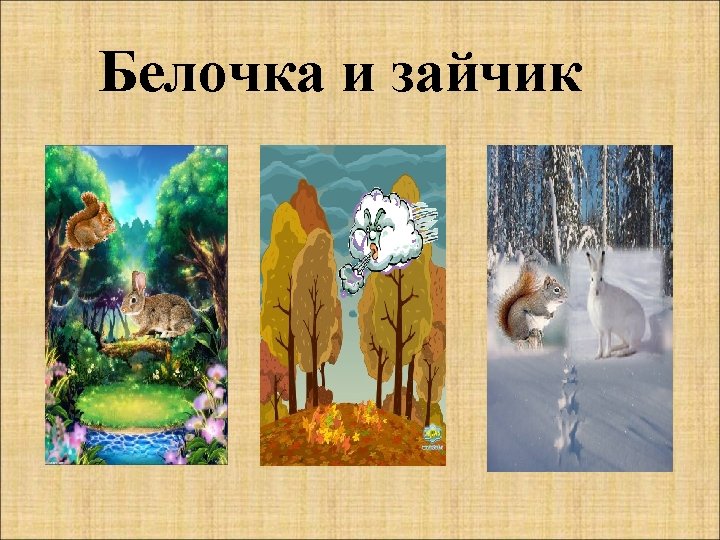 Белочка и зайчик